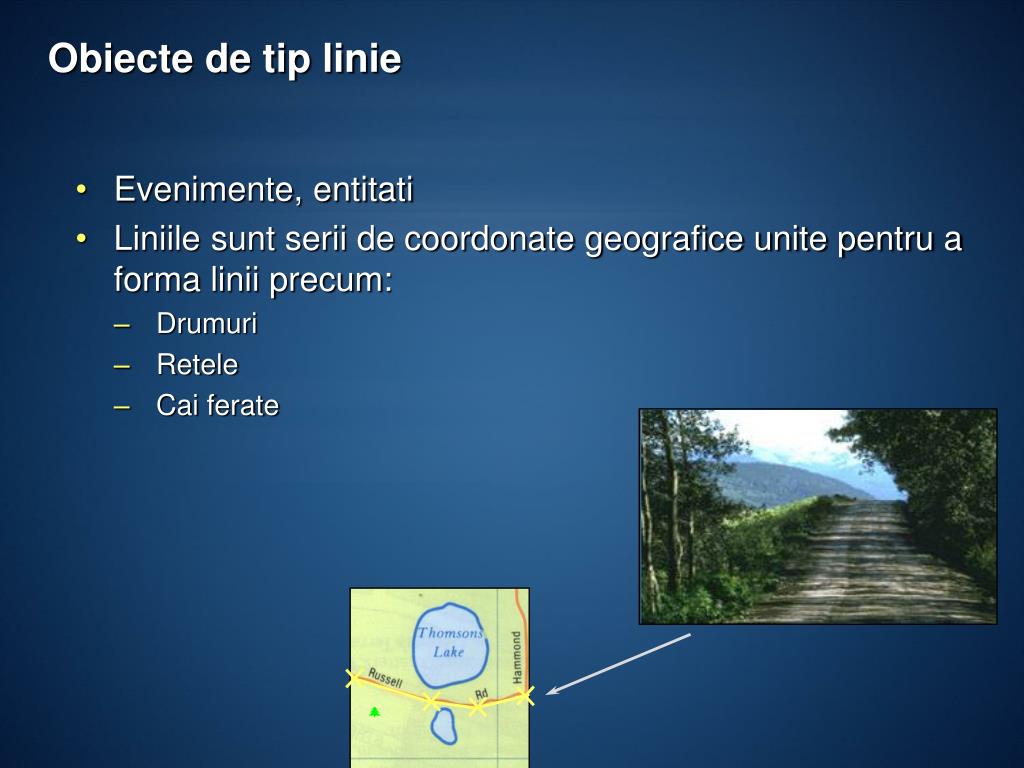 Obiecte de tip linie

• Evenimente, entitati
• Liniile sunt serii de coordonate geografice unite pentru a forma linii precum:
– Drumuri
– Retele
– Cai ferate

Thomsons Lake
Russell
Rd
Hammond